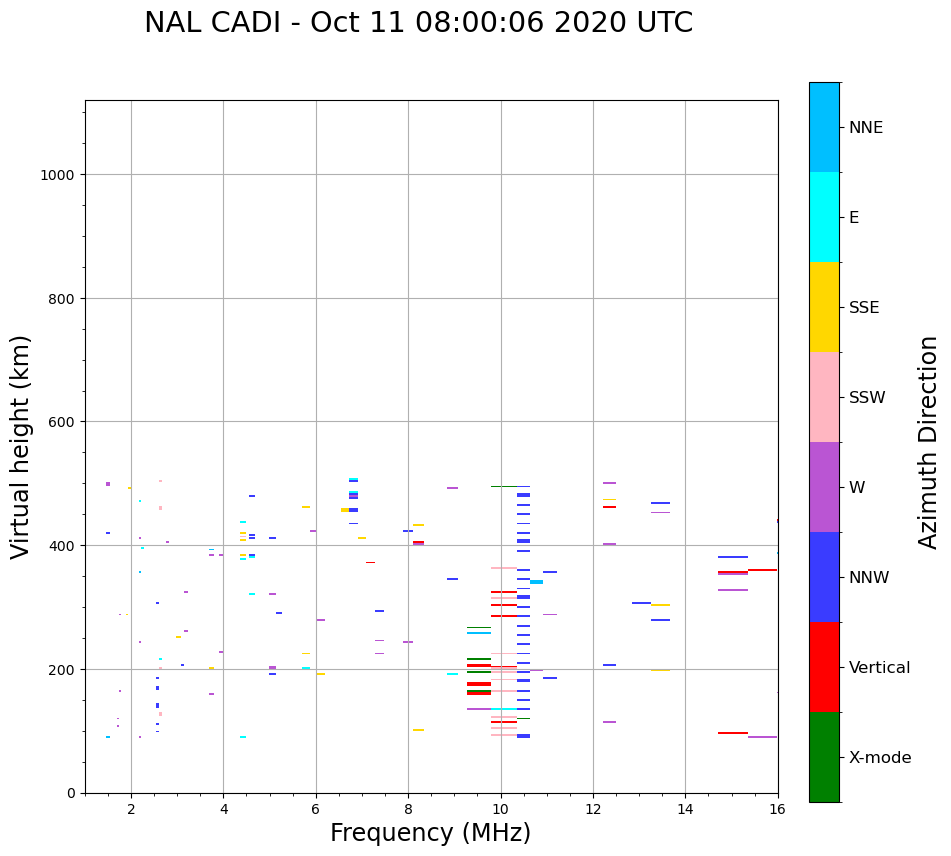 NAL CADI - Oct 11 08:00:06 2020 UTC

Virtual height (km)

1000
800
600
400
200
0

2
4
6
8
10
12
14
16

Frequency (MHz)

NNE
E
SSE
SSW
W
NNW
Vertical
X-mode

Azimuth Direction